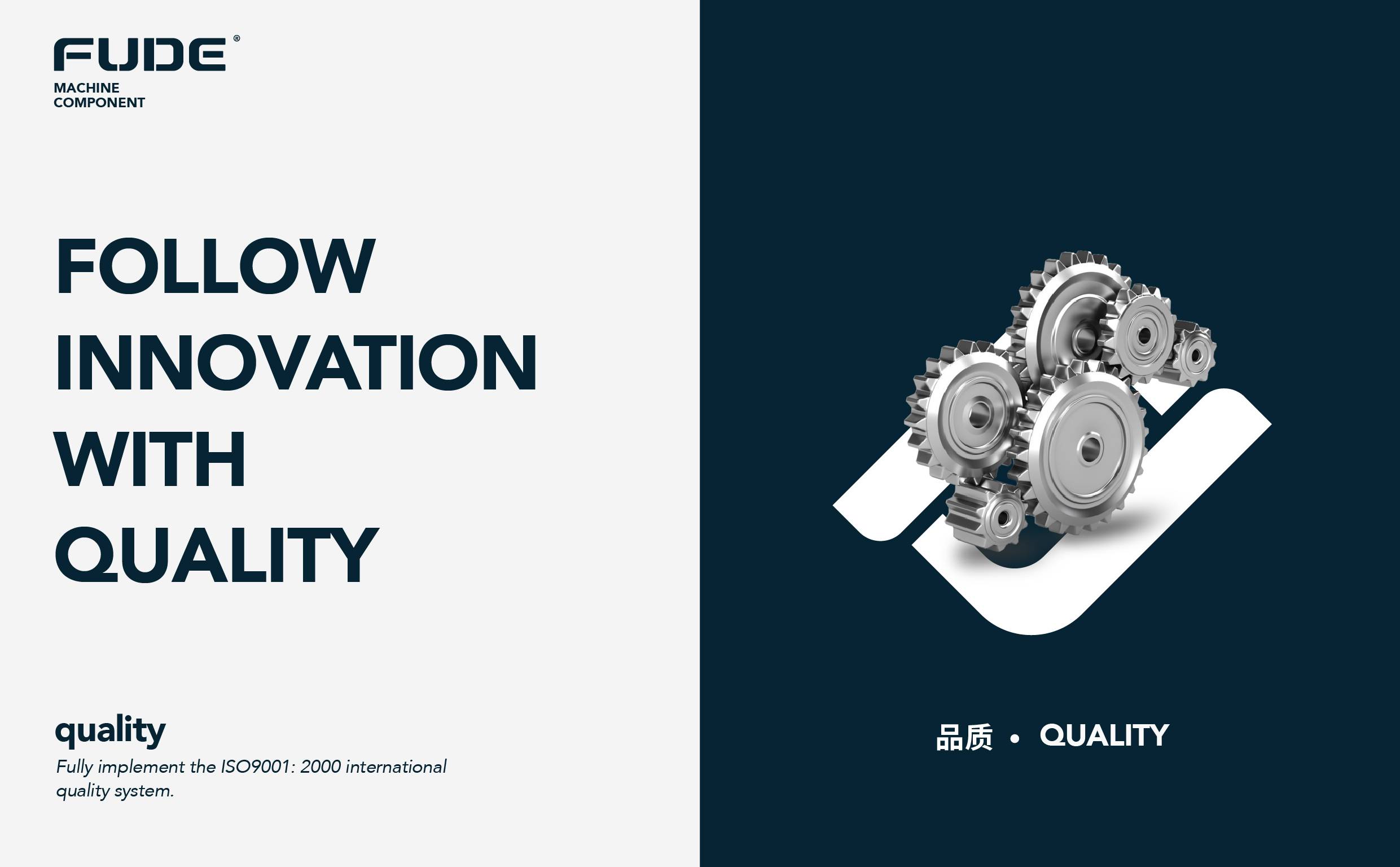 FUDE®
MACHINE COMPONENT

FOLLOW INNOVATION WITH QUALITY

quality
Fully implement the ISO9001: 2000 international quality system.

品质 • QUALITY